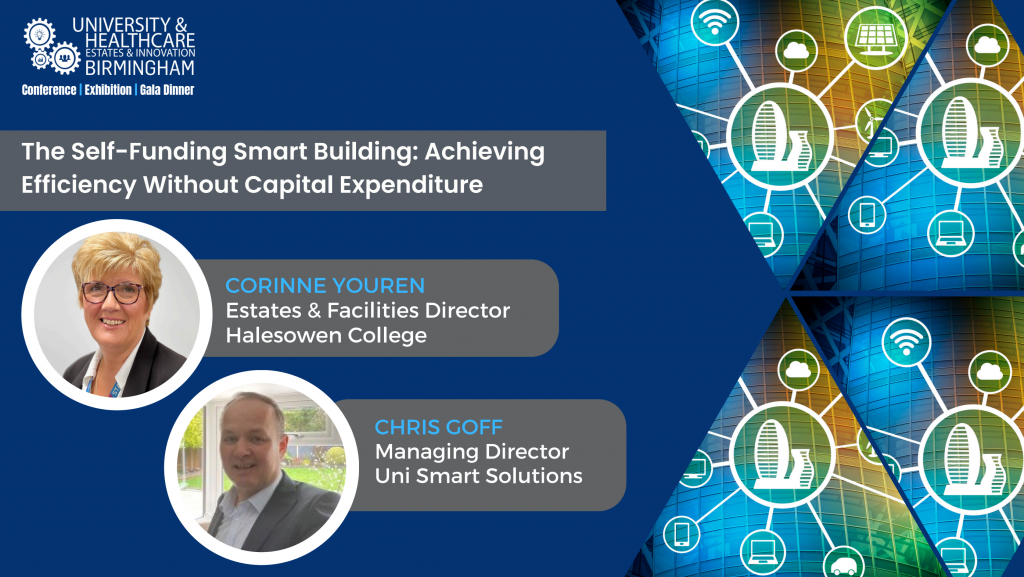 UNIVERSITY & HEALTHCARE
ESTATES & INNOVATION
BIRMINGHAM
Conference | Exhibition | Gala Dinner

The Self-Funding Smart Building: Achieving Efficiency Without Capital Expenditure

CORINNE YOUREN
Estates & Facilities Director
Halesowen College

CHRIS GOFF
Managing Director
Uni Smart Solutions